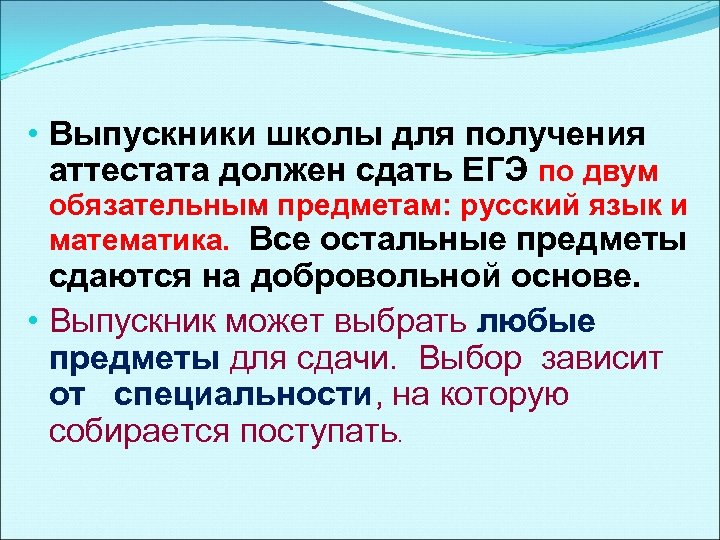 • Выпускники школы для получения аттестата должен сдать ЕГЭ по двум обязательным предметам: русский язык и математика. Все остальные предметы сдаются на добровольной основе.

• Выпускник может выбрать любые предметы для сдачи. Выбор зависит от специальности, на которую собирается поступать.